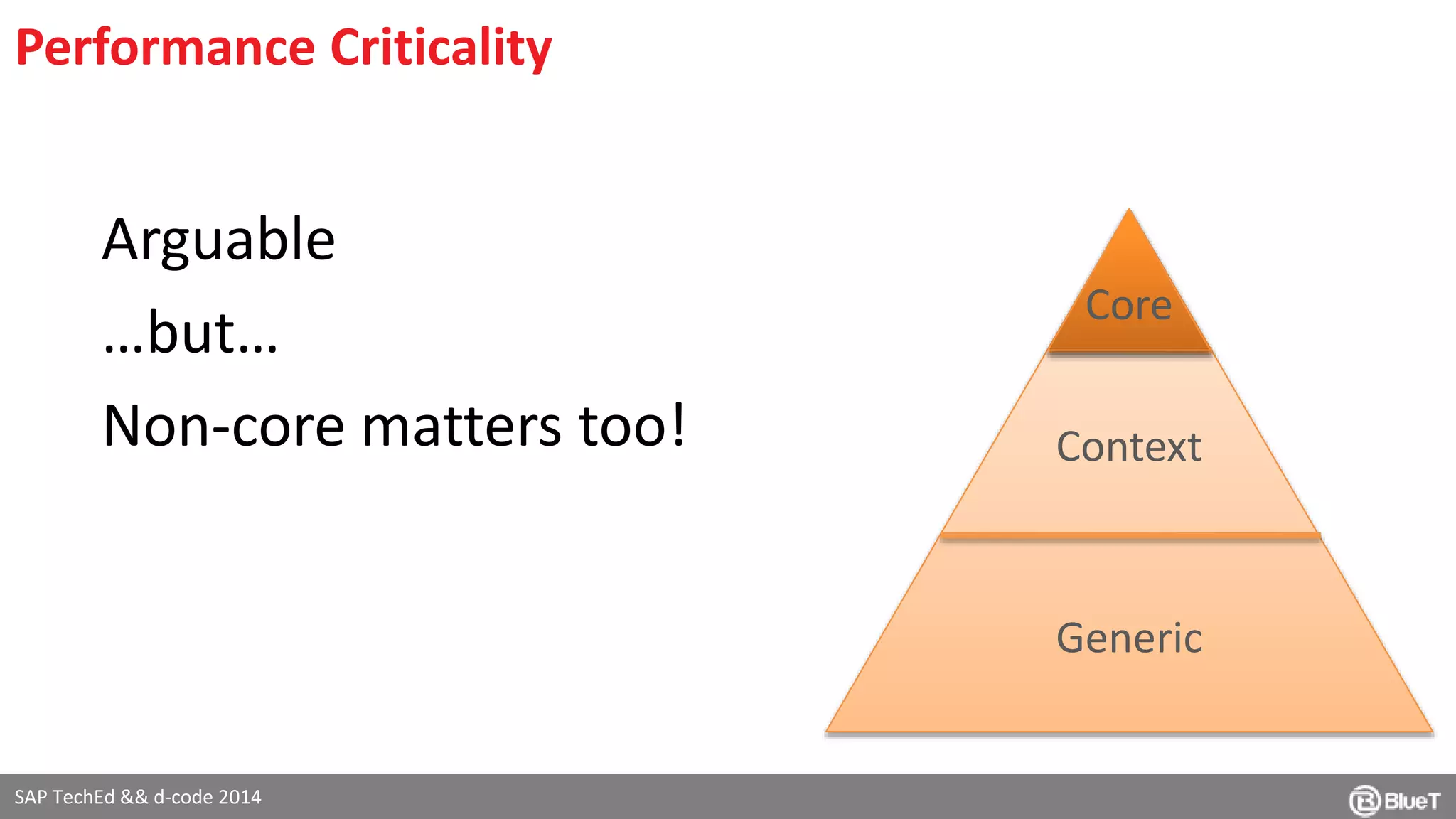 Performance Criticality

Arguable

…but…

Non-core matters too!

Core

Context

Generic

SAP TechEd && d-code 2014

BlueT